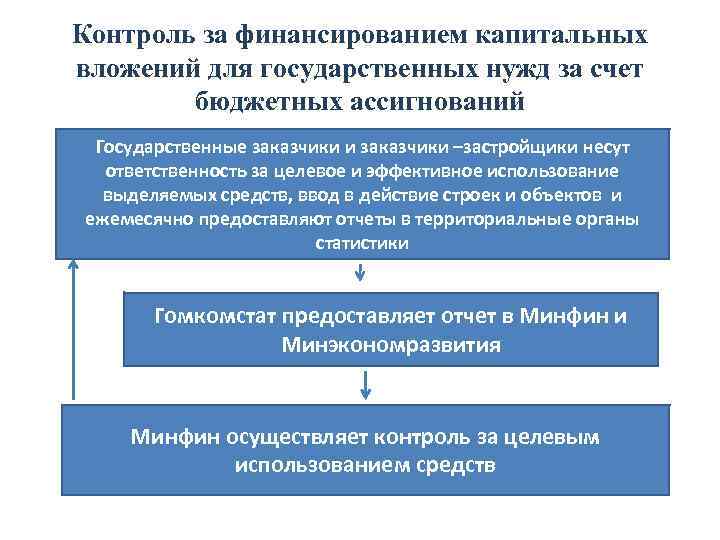 Контроль за финансированием капитальных вложений для государственных нужд за счет бюджетных ассигнований

Государственные заказчики и заказчики –застройщики несут ответственность за целевое и эффективное использование выделяемых средств, ввод в действие строек и объектов и ежемесячно предоставляют отчеты в территориальные органы статистики

Гомкомстат предоставляет отчет в Минфин и Минэкономразвития

Минфин осуществляет контроль за целевым использованием средств